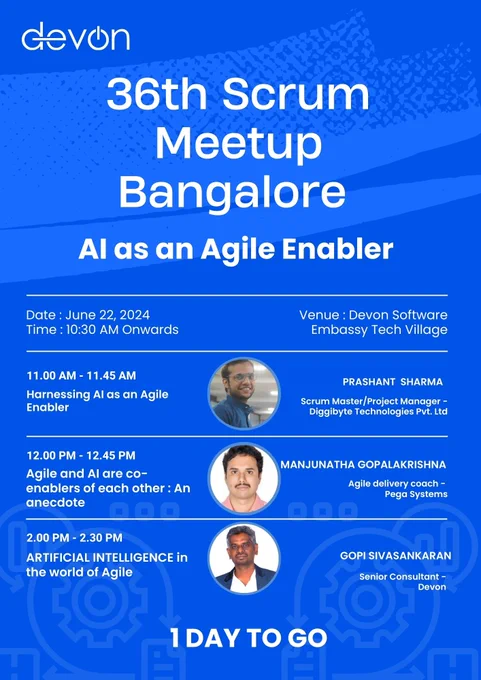 devon

36th Scrum Meetup Bangalore

AI as an Agile Enabler

Date : June 22, 2024
Time : 10:30 AM Onwards

Venue : Devon Software
Embassy Tech Village

11.00 AM - 11.45 AM
Harnessing AI as an Agile Enabler

PRASHANT SHARMA
Scrum Master/Project Manager - Diggibyte Technologies Pvt. Ltd

12.00 PM - 12.45 PM
Agile and AI are co-enablers of each other : An anecdote

MANJUNATHA GOPALAKRISHNA
Agile delivery coach - Pega Systems

2.00 PM - 2.30 PM
ARTIFICIAL INTELLIGENCE in the world of Agile

GOPI SIVASANKARAN
Senior Consultant - Devon

1 DAY TO GO